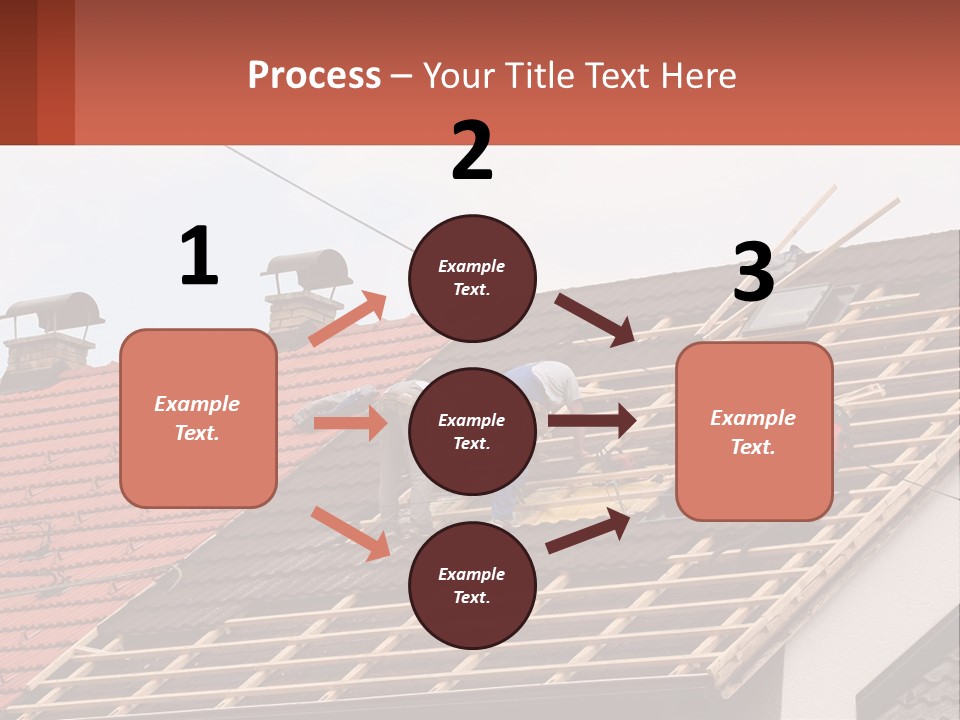 Process – Your Title Text Here

1

Example Text.

2

Example Text.

Example Text.

Example Text.

3

Example Text.